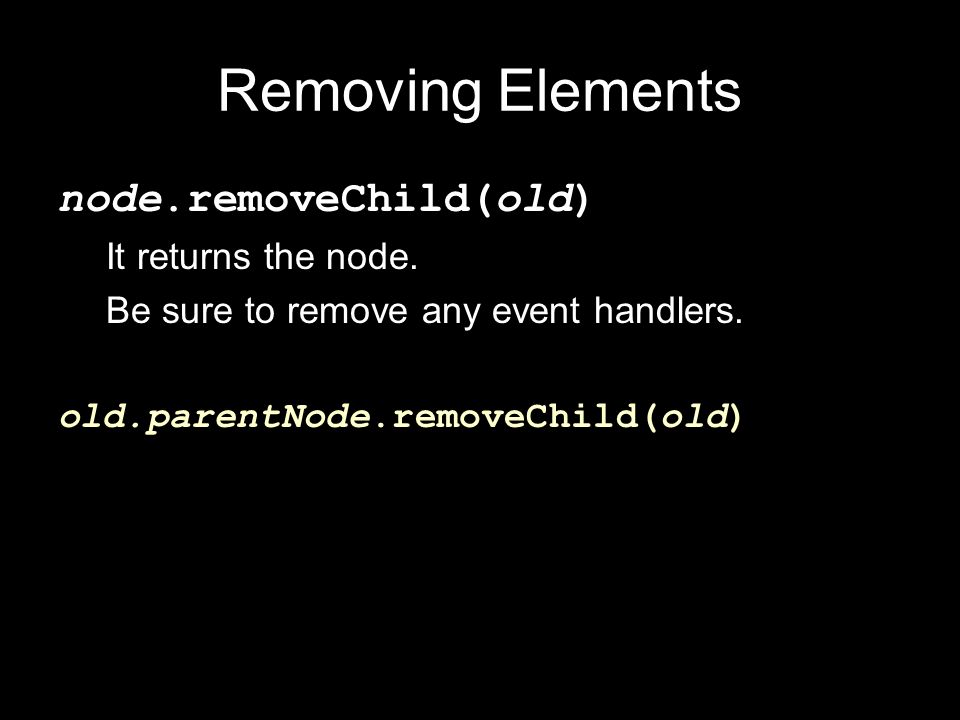 Removing Elements

node.removeChild(old)

It returns the node.

Be sure to remove any event handlers.

old.parentNode.removeChild(old)